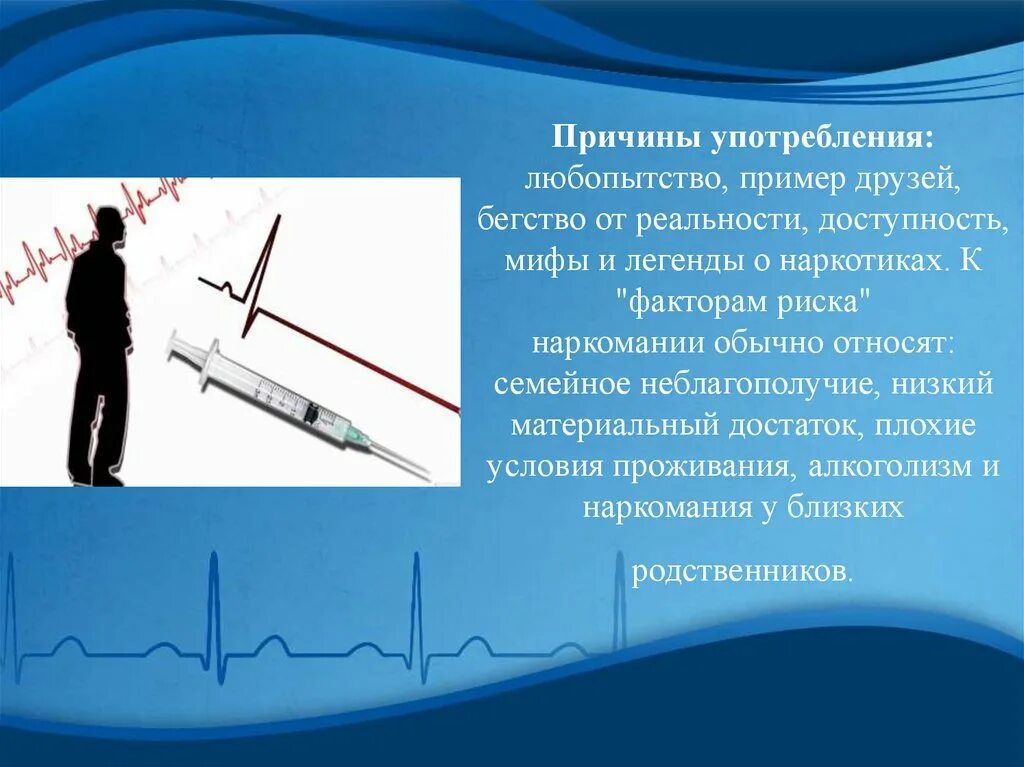 **Причины употребления:**
любопытство, пример друзей, бегство от реальности, доступность, мифы и легенды о наркотиках. К "факторам риска" наркомании обычно относят: семейное неблагополучие, низкий материальный достаток, плохие условия проживания, алкоголизм и наркомания у близких

родственников.